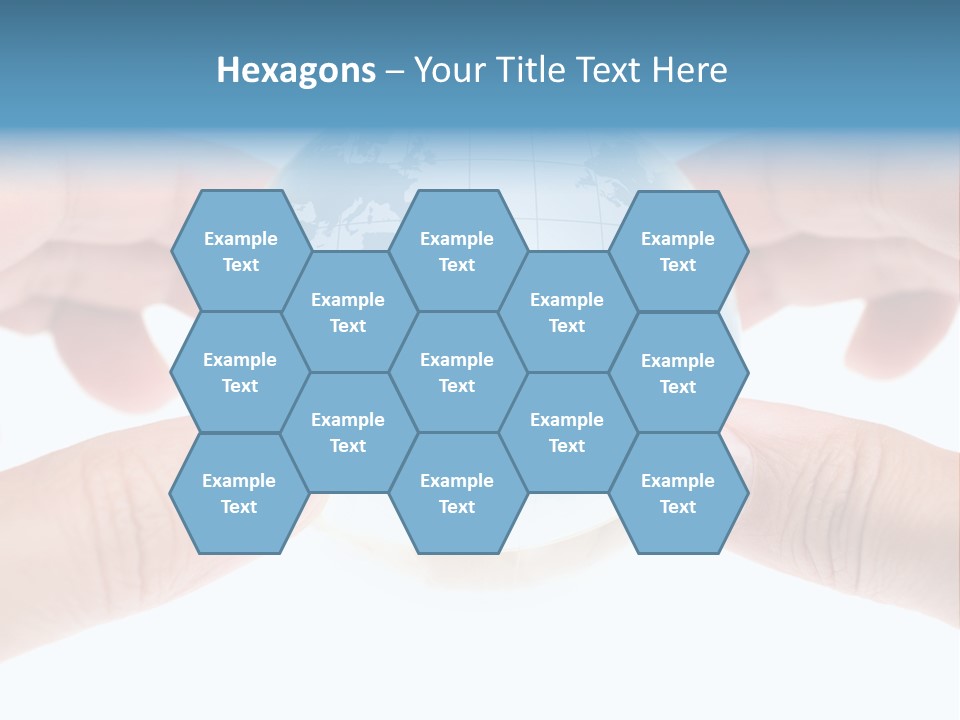 Hexagons – Your Title Text Here

Example Text

Example Text

Example Text

Example Text

Example Text

Example Text

Example Text

Example Text

Example Text

Example Text

Example Text

Example Text

Example Text